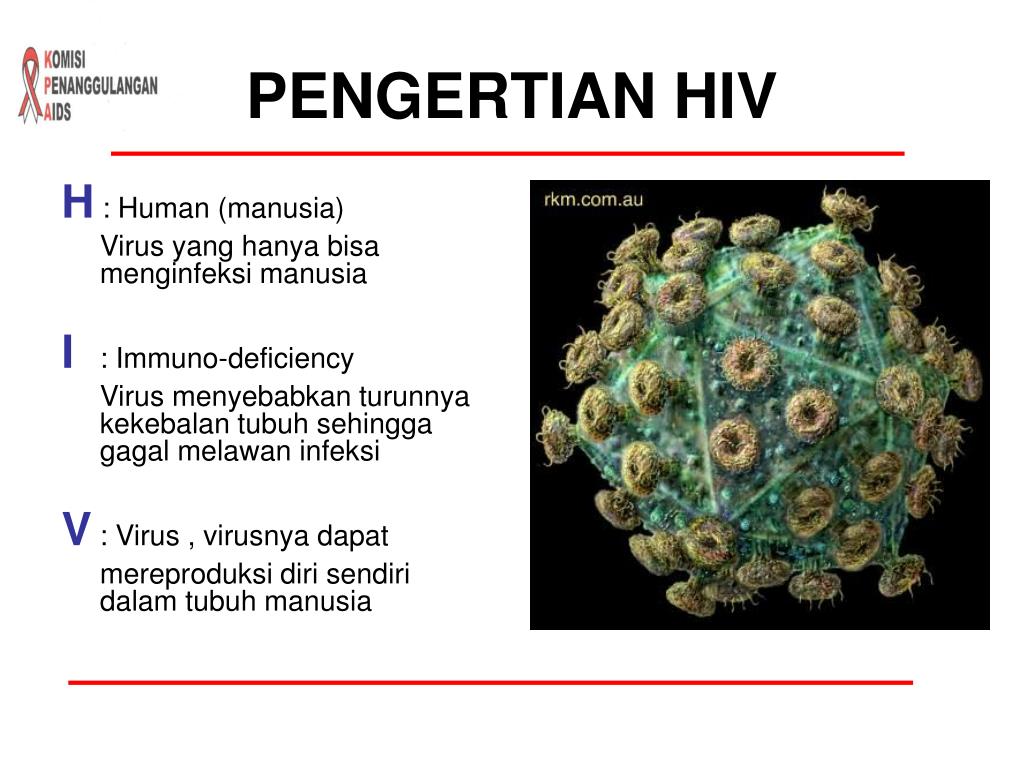 KOMISI
PENANGGULANGAN
AIDS

PENGERTIAN HIV

H : Human (manusia)
Virus yang hanya bisa menginfeksi manusia

I : Immuno-deficiency
Virus menyebabkan turunnya kekebalan tubuh sehingga gagal melawan infeksi

V : Virus , virusnya dapat
mereproduksi diri sendiri dalam tubuh manusia

rkm.com.au